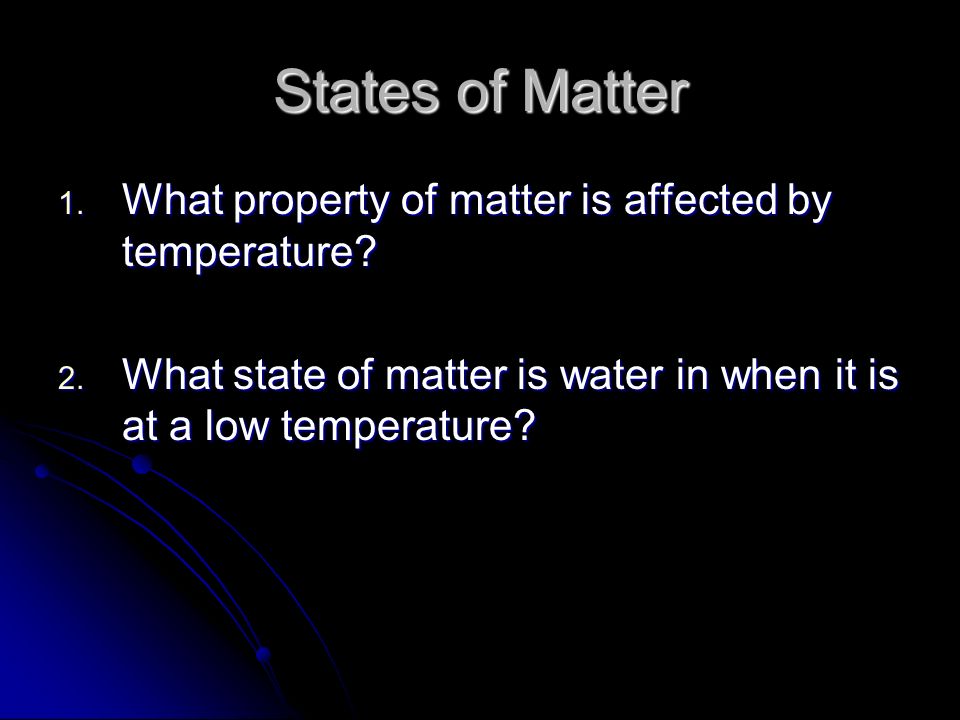 States of Matter

1. What property of matter is affected by temperature?

2. What state of matter is water in when it is at a low temperature?